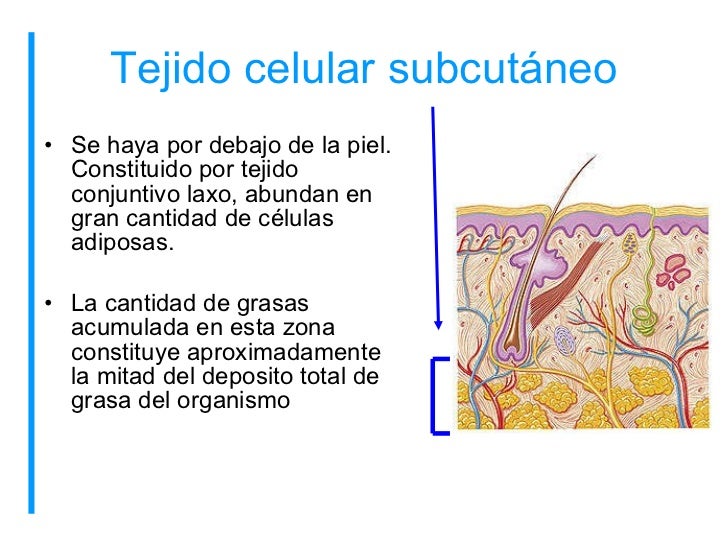 Tejido celular subcutáneo

• Se haya por debajo de la piel. Constituido por tejido conjuntivo laxo, abundan en gran cantidad de células adiposas.

• La cantidad de grasas acumulada en esta zona constituye aproximadamente la mitad del deposito total de grasa del organismo